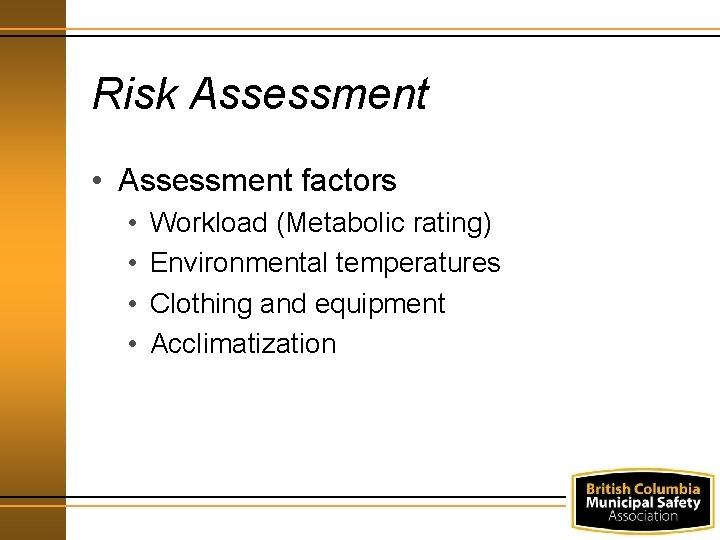 Risk Assessment

• Assessment factors
  • Workload (Metabolic rating)
  • Environmental temperatures
  • Clothing and equipment
  • Acclimatization

British Columbia Municipal Safety Association